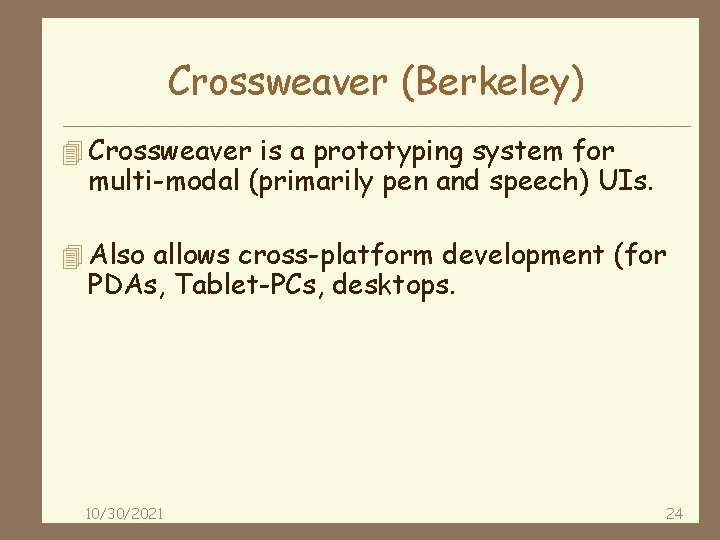 Crossweaver (Berkeley)

Crossweaver is a prototyping system for multi-modal (primarily pen and speech) UIs.

Also allows cross-platform development (for PDAs, Tablet-PCs, desktops.

10/30/2021

24